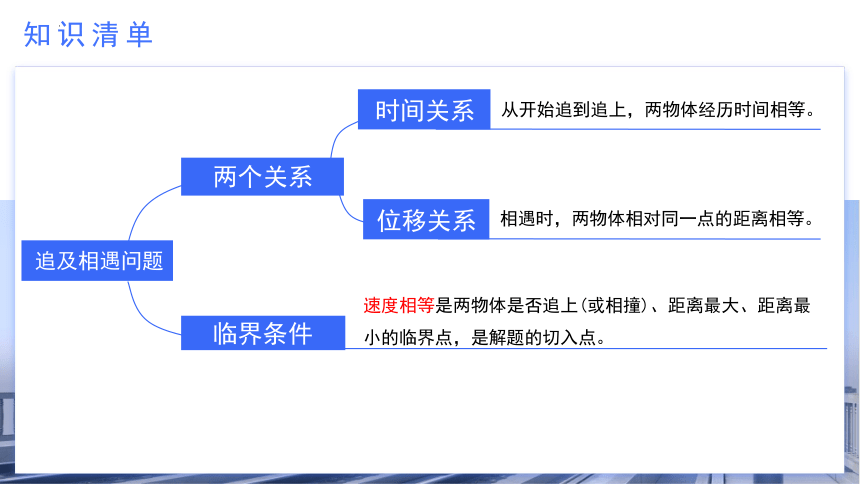 知识清单

追及相遇问题

两个关系

时间关系 从开始追到追上，两物体经历时间相等。

位移关系 相遇时，两物体相对同一点的距离相等。

临界条件

速度相等是两物体是否追上(或相撞)、距离最大、距离最小的临界点，是解题的切入点。